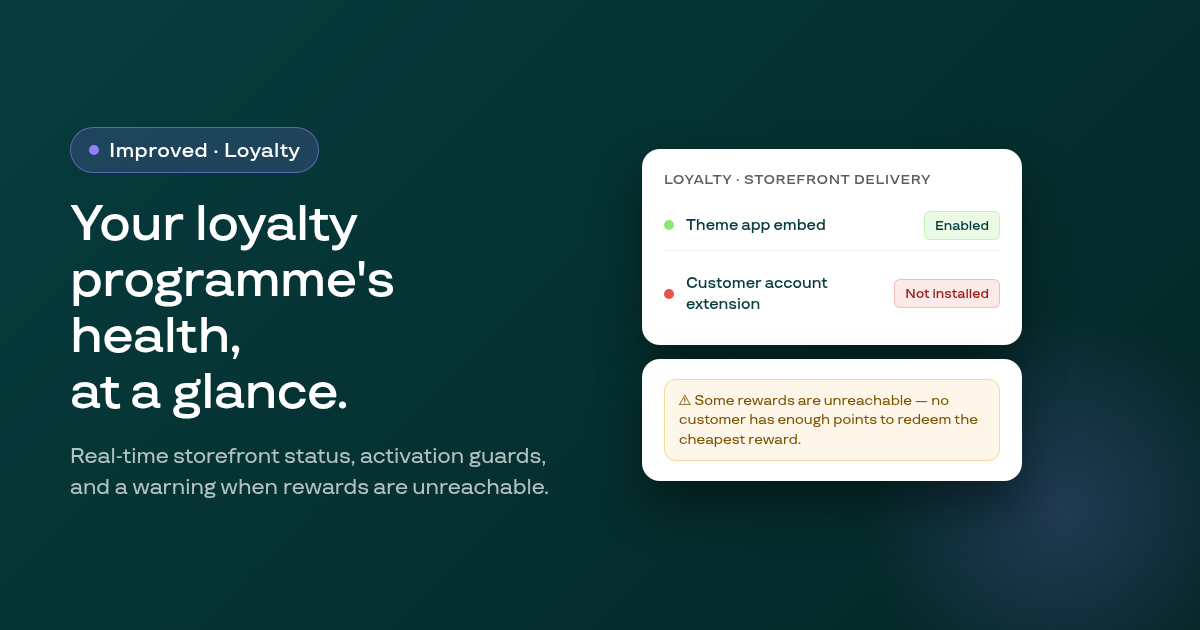 Improved · Loyalty

Your loyalty programme's health, at a glance.

Real-time storefront status, activation guards, and a warning when rewards are unreachable.

LOYALTY · STOREFRONT DELIVERY

Theme app embed Enabled

Customer account extension Not installed

⚠ Some rewards are unreachable — no customer has enough points to redeem the cheapest reward.